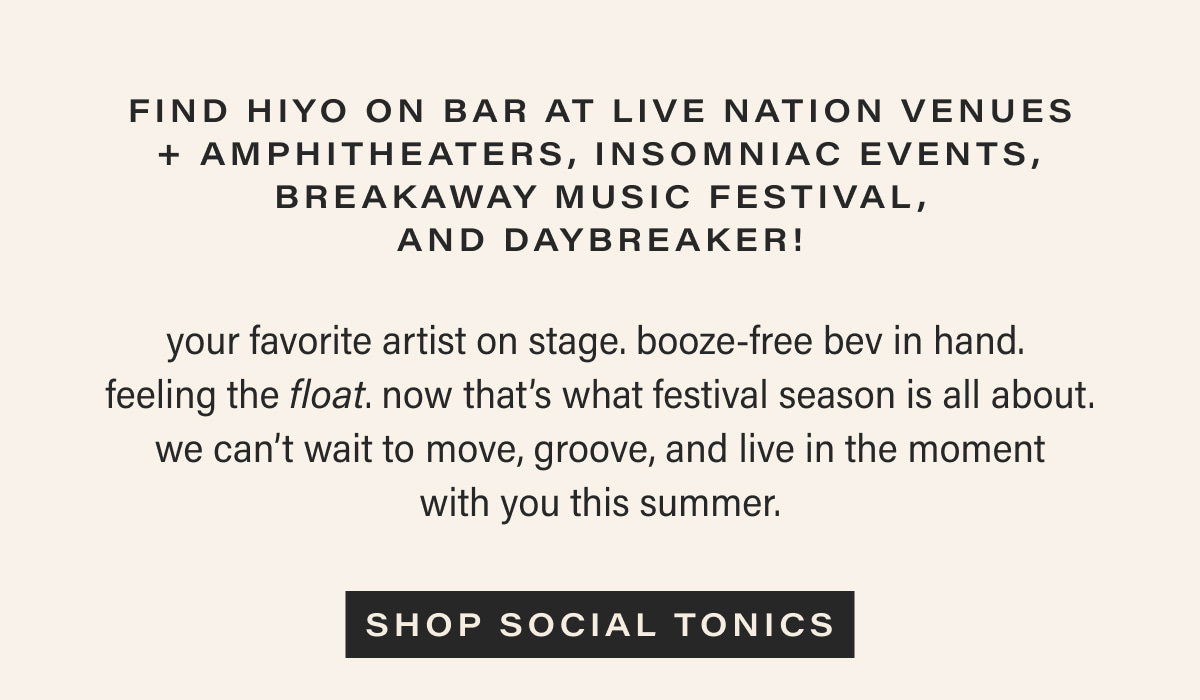 FIND HIYO ON BAR AT LIVE NATION VENUES + AMPHITHEATERS, INSOMNIAC EVENTS, BREAKAWAY MUSIC FESTIVAL, AND DAYBREAKER!

your favorite artist on stage. booze-free bev in hand. feeling the float. now that's what festival season is all about. we can't wait to move, groove, and live in the moment with you this summer.

SHOP SOCIAL TONICS